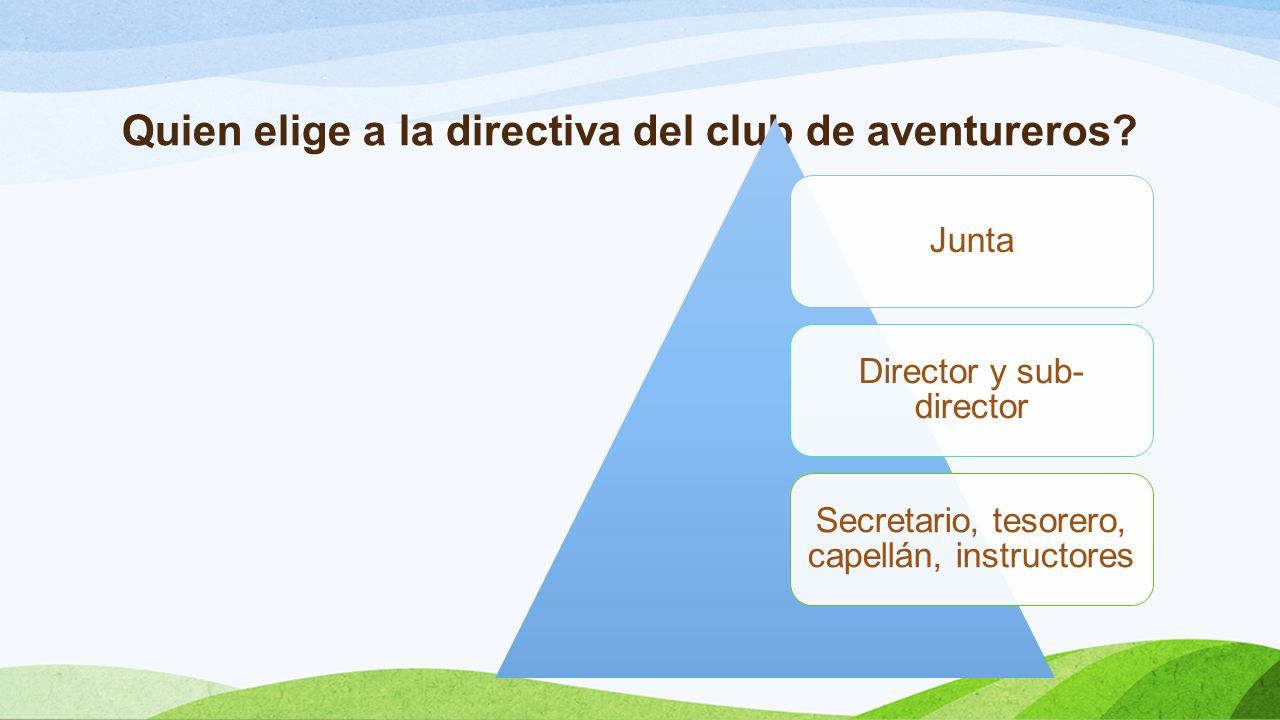 Quien elige a la directiva del club de aventureros?

Junta

Director y sub-director

Secretario, tesorero, capellán, instructores